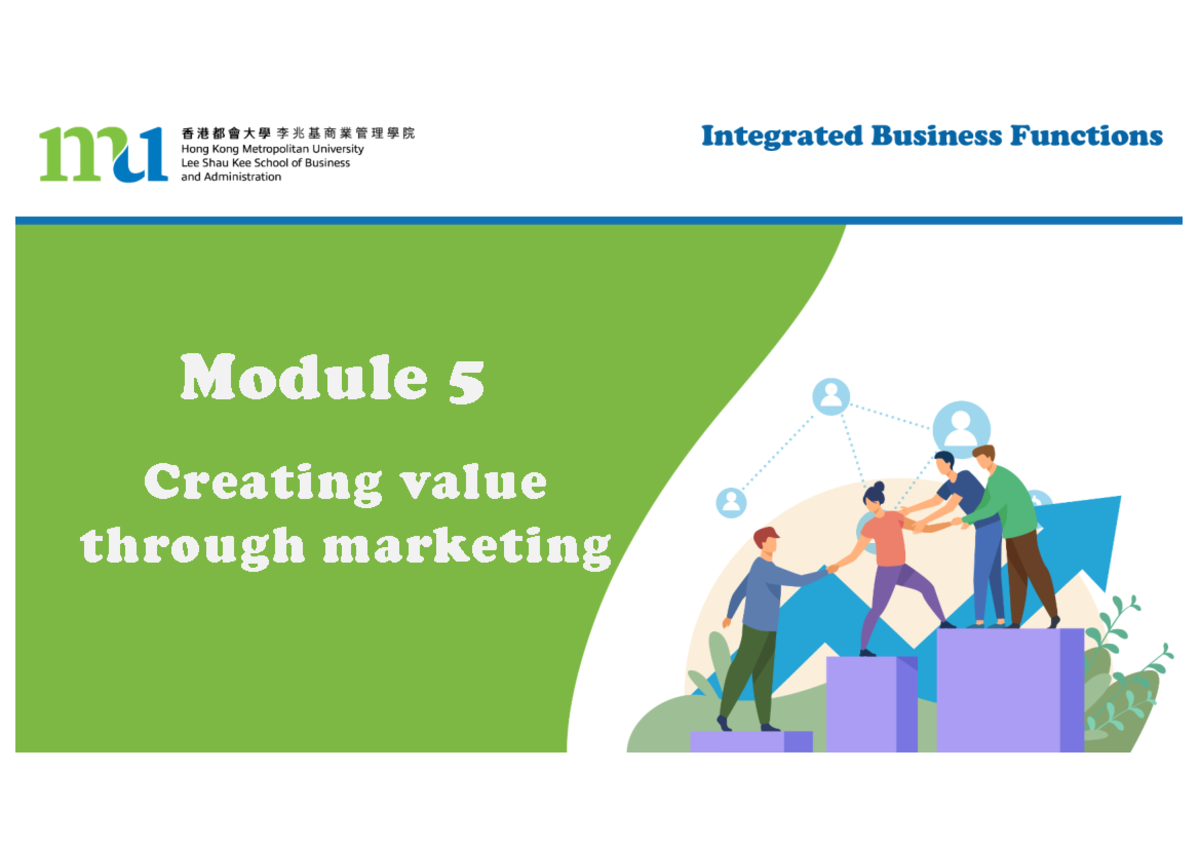 mu 香港都會大學 李兆基商業管理學院
Hong Kong Metropolitan University
Lee Shau Kee School of Business and Administration

Integrated Business Functions

Module 5

Creating value through marketing